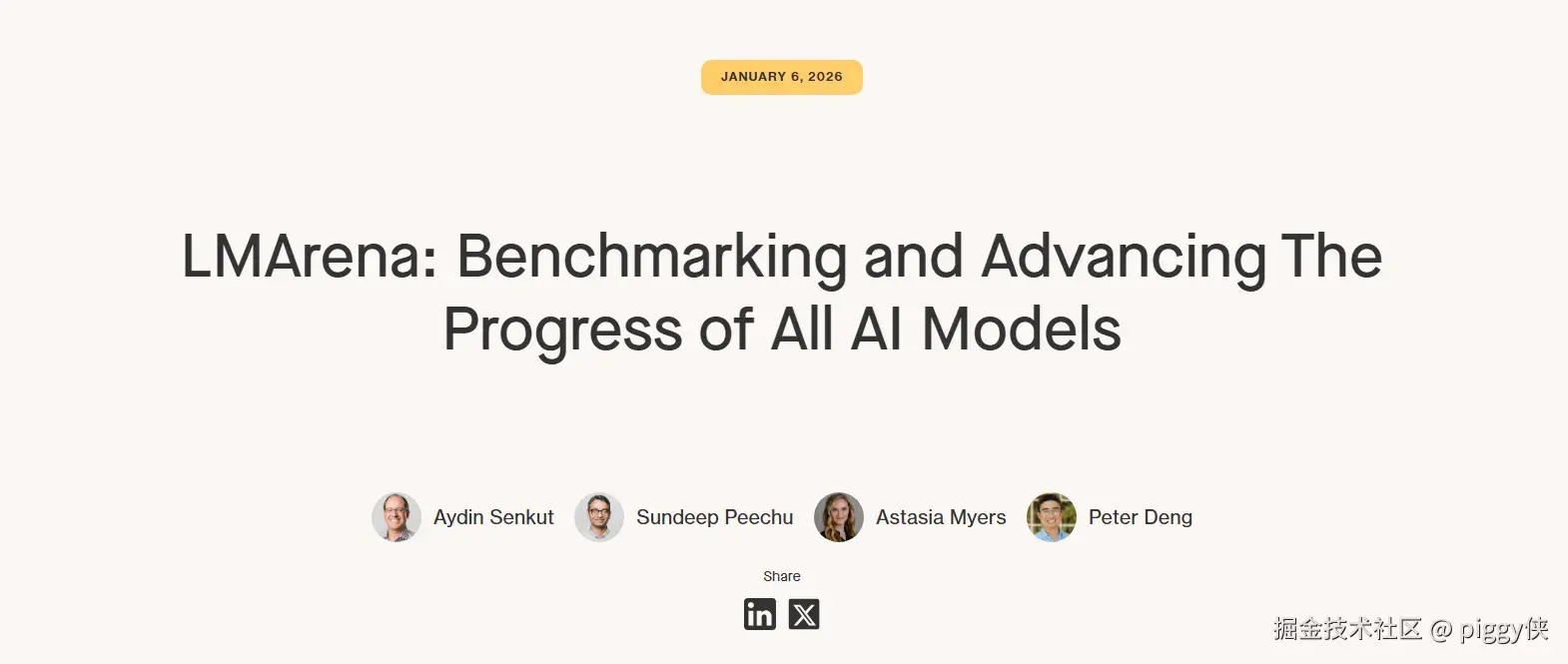 JANUARY 6, 2026

LMArena: Benchmarking and Advancing The Progress of All AI Models

Aydin Senkut Sundeep Peechu Astasia Myers Peter Deng

Share

掘金技术社区 @ piggy侠